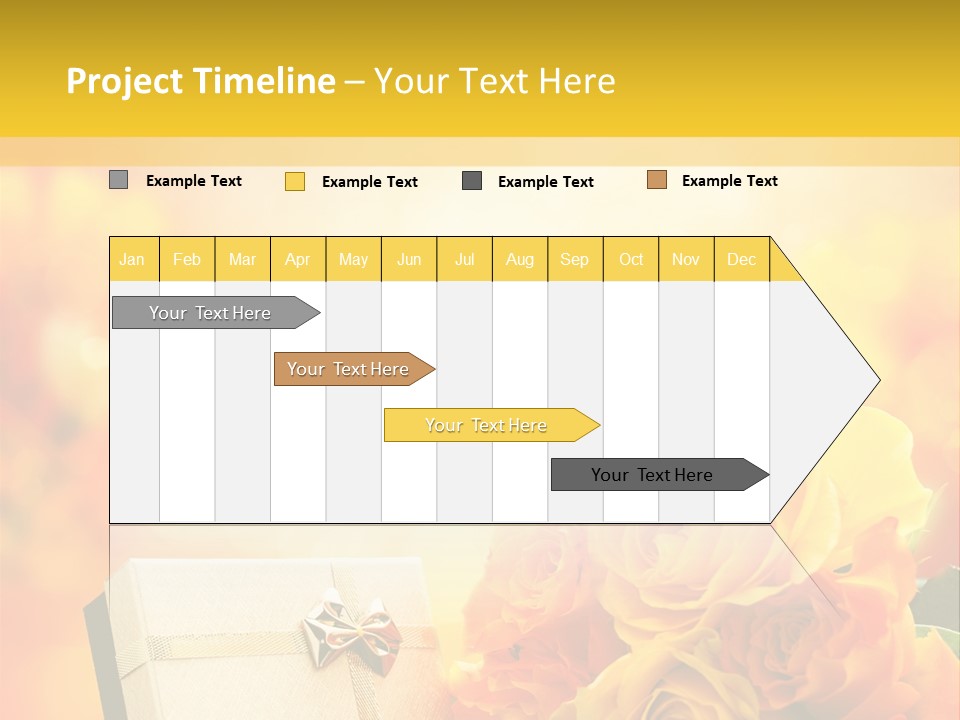 Project Timeline – Your Text Here

Example Text
Example Text
Example Text
Example Text

| Jan | Feb | Mar | Apr | May | Jun | Jul | Aug | Sep | Oct | Nov | Dec |
|---|---|---|---|---|---|---|---|---|---|---|---|

Your Text Here

Your Text Here

Your Text Here

Your Text Here